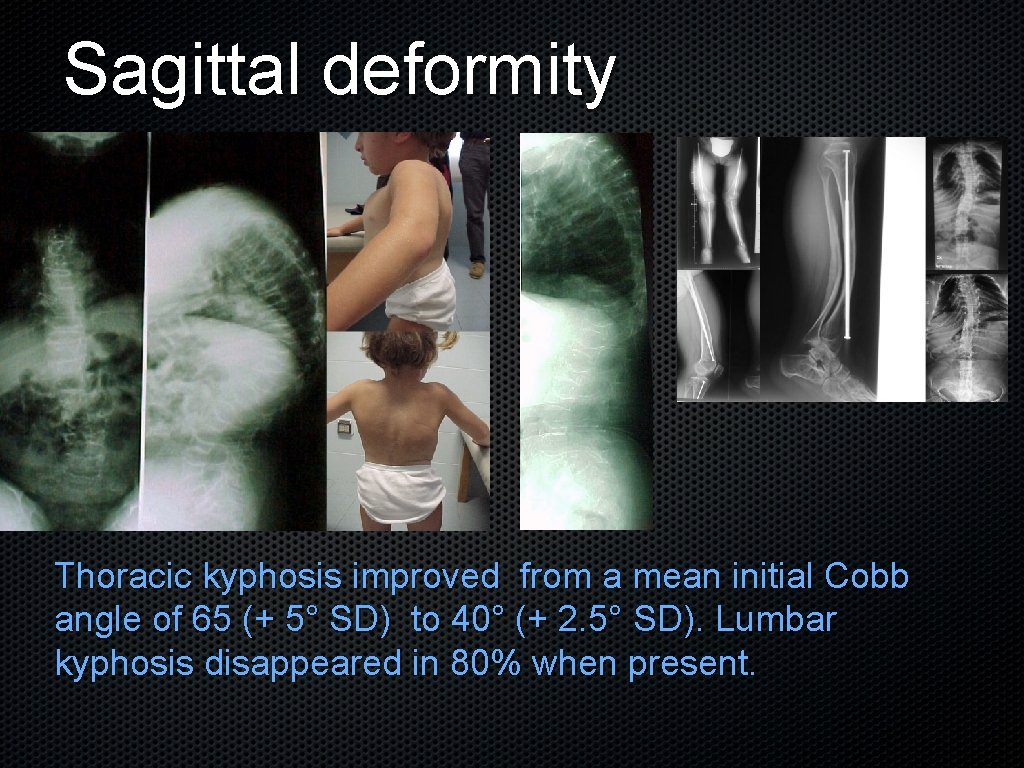 Sagittal deformity

Thoracic kyphosis improved from a mean initial Cobb angle of 65 (+ 5° SD) to 40° (+ 2.5° SD). Lumbar kyphosis disappeared in 80% when present.